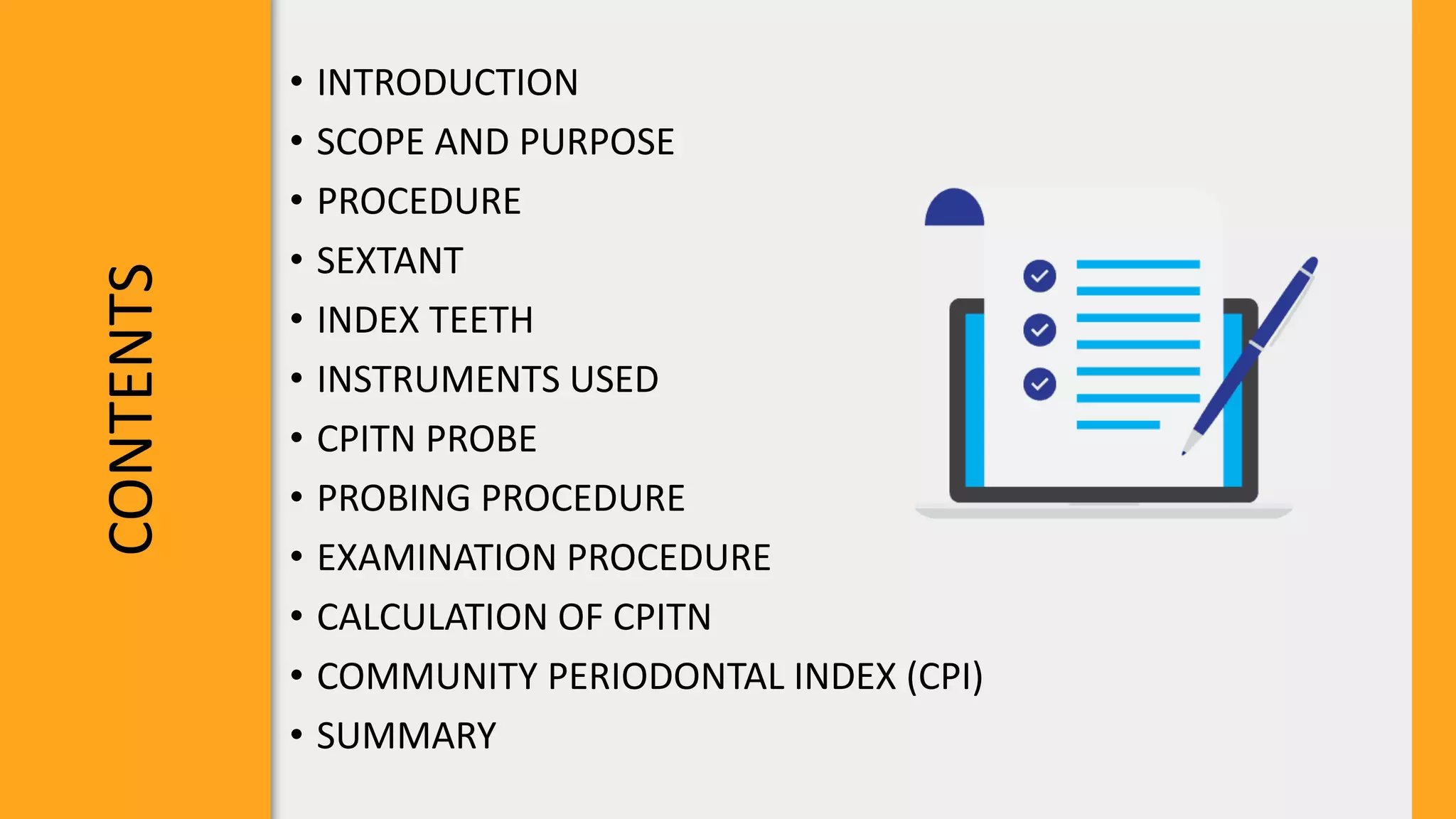 CONTENTS

• INTRODUCTION
• SCOPE AND PURPOSE
• PROCEDURE
• SEXTANT
• INDEX TEETH
• INSTRUMENTS USED
• CPITN PROBE
• PROBING PROCEDURE
• EXAMINATION PROCEDURE
• CALCULATION OF CPITN
• COMMUNITY PERIODONTAL INDEX (CPI)
• SUMMARY